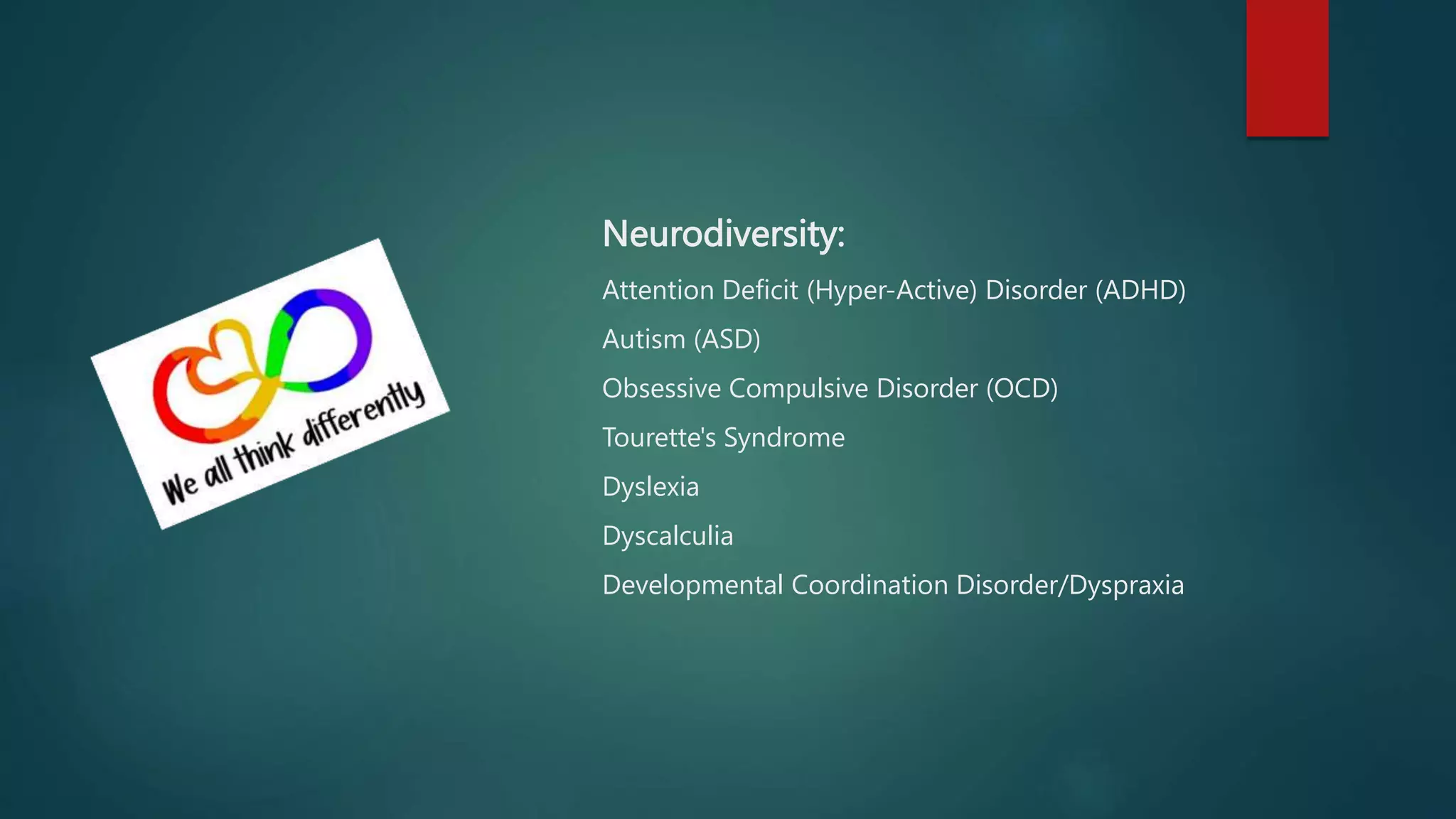 We all think differently

Neurodiversity:

Attention Deficit (Hyper-Active) Disorder (ADHD)

Autism (ASD)

Obsessive Compulsive Disorder (OCD)

Tourette's Syndrome

Dyslexia

Dyscalculia

Developmental Coordination Disorder/Dyspraxia